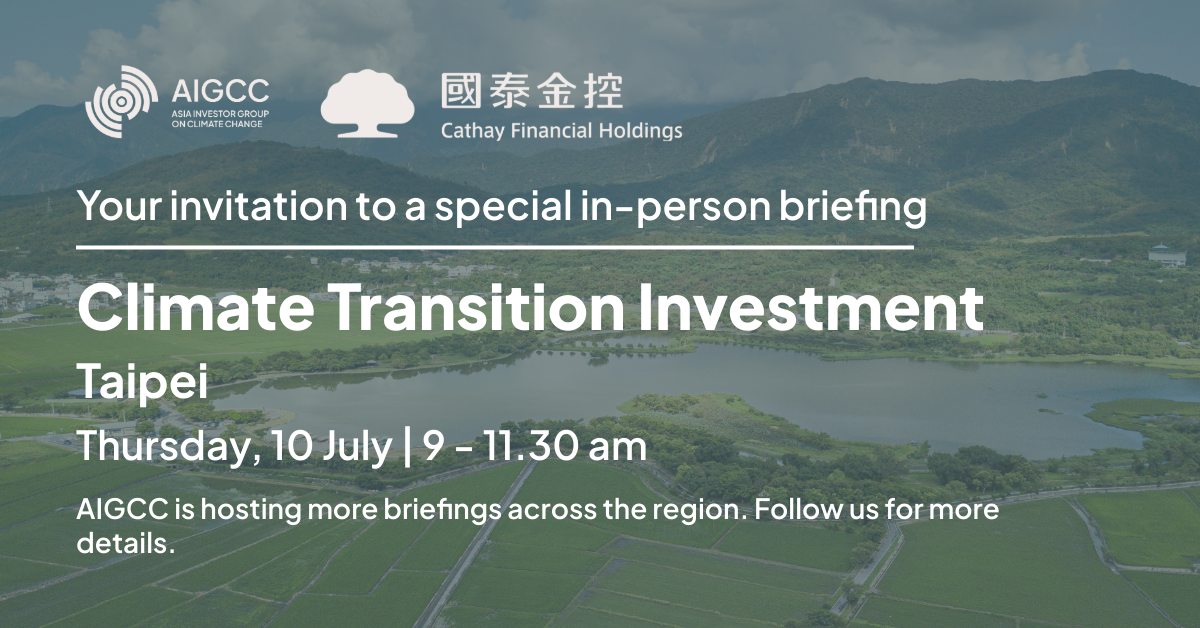 AIGCC
ASIA INVESTOR GROUP ON CLIMATE CHANGE

國泰金控
Cathay Financial Holdings

Your invitation to a special in-person briefing

Climate Transition Investment

Taipei

Thursday, 10 July | 9 - 11.30 am

AIGCC is hosting more briefings across the region. Follow us for more details.